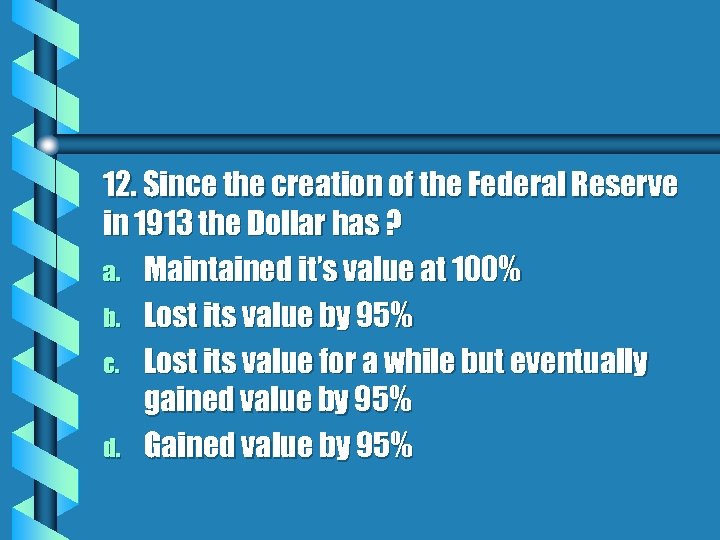 12. Since the creation of the Federal Reserve in 1913 the Dollar has ?

a. Maintained it's value at 100%
b. Lost its value by 95%
c. Lost its value for a while but eventually gained value by 95%
d. Gained value by 95%